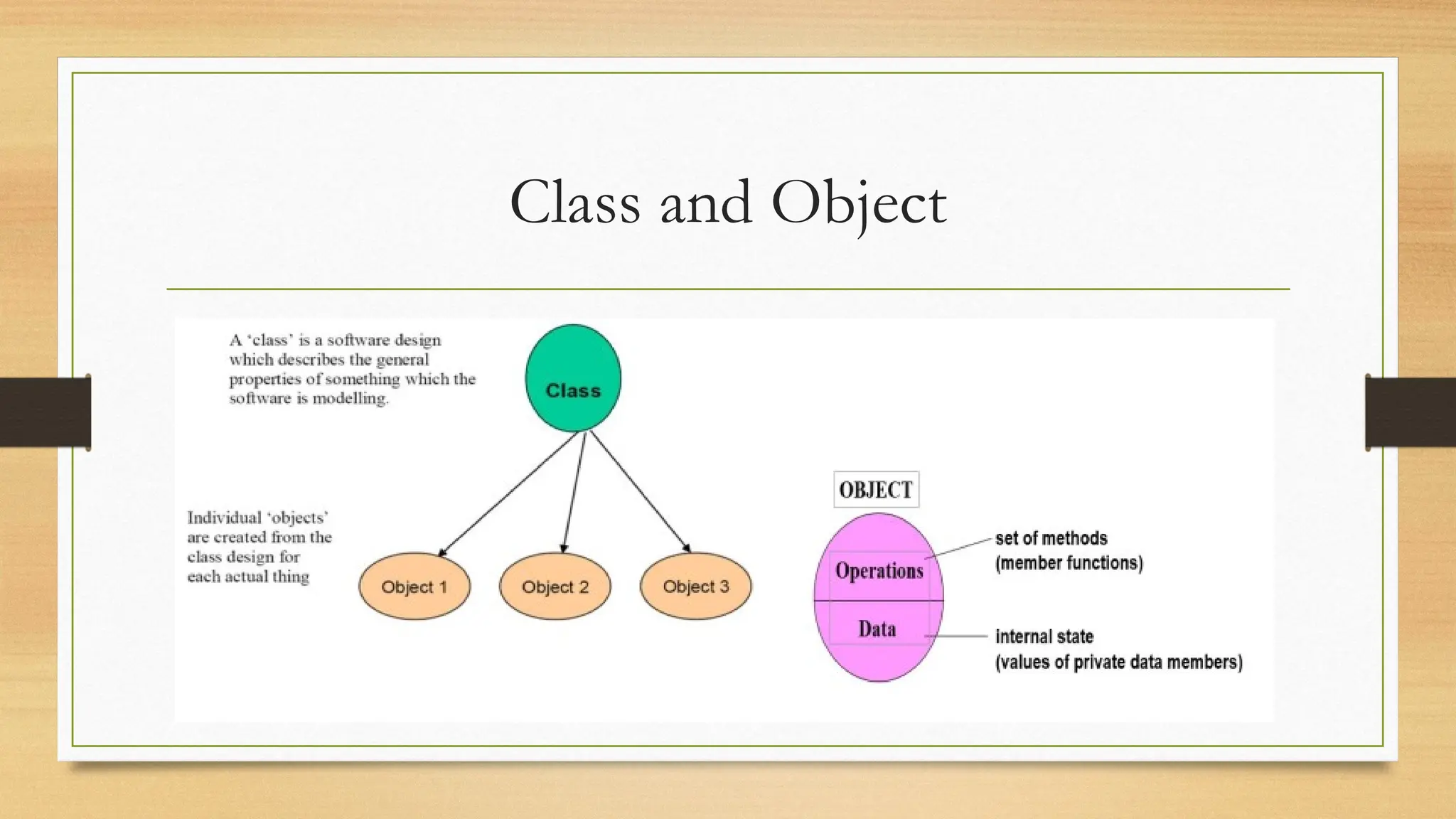 Class and Object

A ‘class’ is a software design which describes the general properties of something which the software is modelling.

Class

Individual ‘objects’ are created from the class design for each actual thing

Object 1

Object 2

Object 3

OBJECT

Operations

Data

set of methods
(member functions)

internal state
(values of private data members)